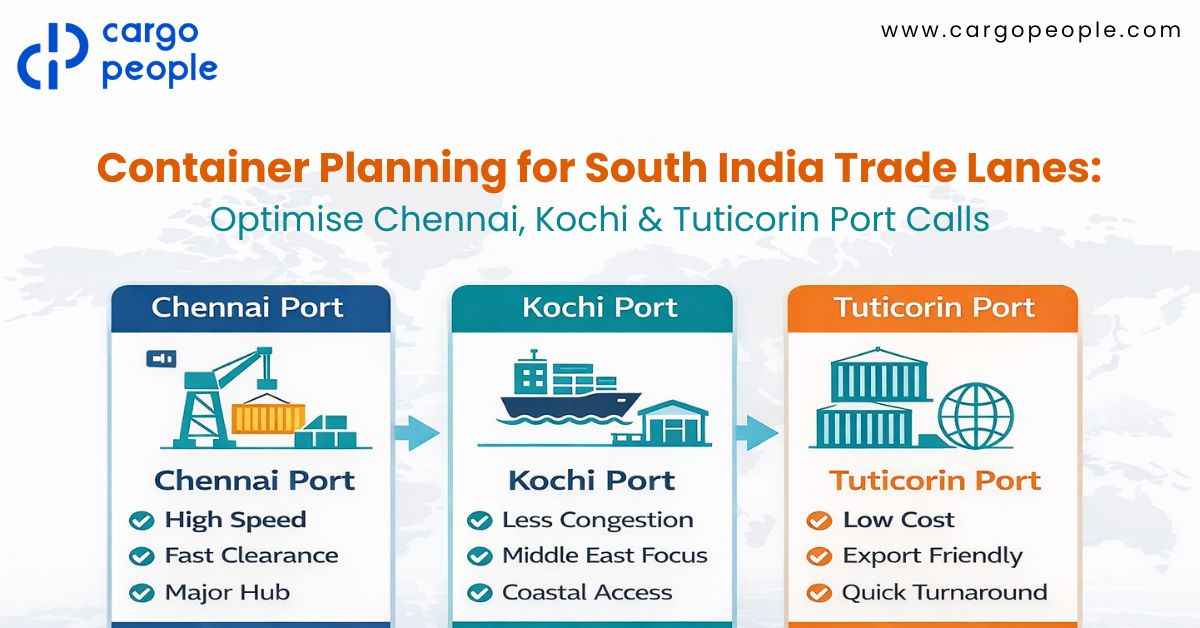 cargo people

www.cargopeople.com

Container Planning for South India Trade Lanes:
Optimise Chennai, Kochi & Tuticorin Port Calls

Chennai Port

Chennai Port
High Speed
Fast Clearance
Major Hub

Kochi Port

Kochi Port
Less Congestion
Middle East Focus
Coastal Access

Tuticorin Port

Tuticorin Port
Low Cost
Export Friendly
Quick Turnaround